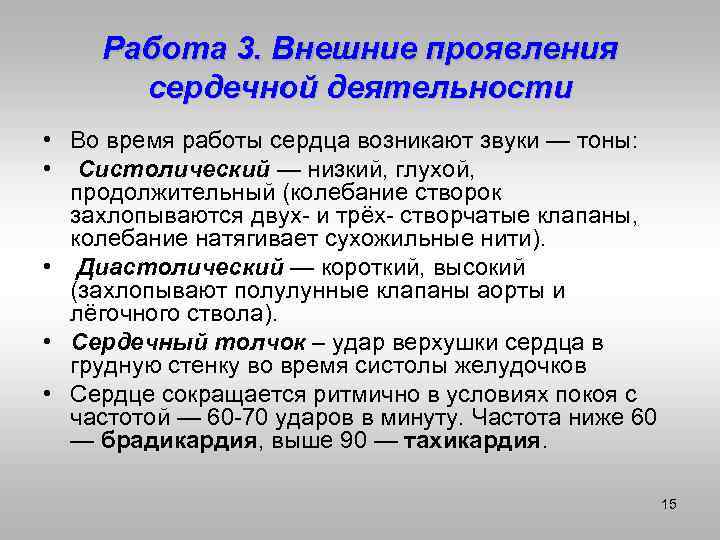 Работа 3. Внешние проявления сердечной деятельности

• Во время работы сердца возникают звуки — тоны:
• Систолический — низкий, глухой, продолжительный (колебание створок захлопываются двух- и трёх- створчатые клапаны, колебание натягивает сухожильные нити).
• Диастолический — короткий, высокий (захлопывают полулунные клапаны аорты и лёгочного ствола).
• Сердечный толчок – удар верхушки сердца в грудную стенку во время систолы желудочков
• Сердце сокращается ритмично в условиях покоя с частотой — 60-70 ударов в минуту. Частота ниже 60 — брадикардия, выше 90 — тахикардия.

15